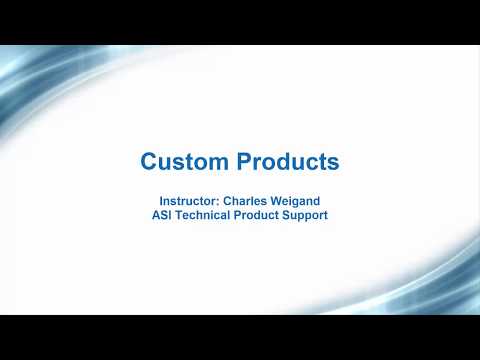 Custom Products

Instructor: Charles Weigand
ASI Technical Product Support